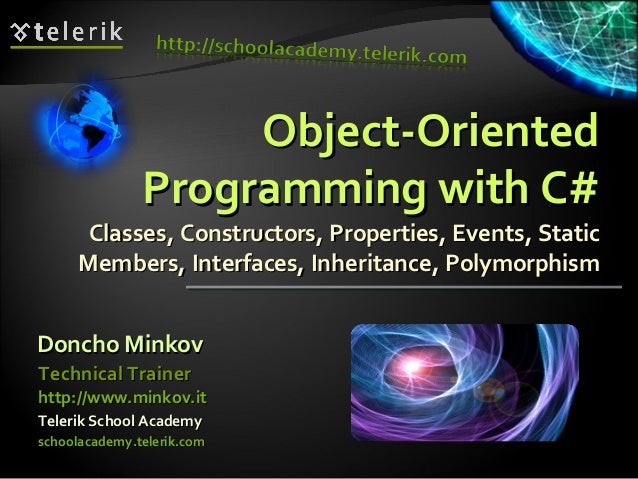 telerik

http://schoolacademy.telerik.com

Object-Oriented Programming with C#

Classes, Constructors, Properties, Events, Static Members, Interfaces, Inheritance, Polymorphism

Doncho Minkov

Technical Trainer

http://www.minkov.it

Telerik School Academy

schoolacademy.telerik.com